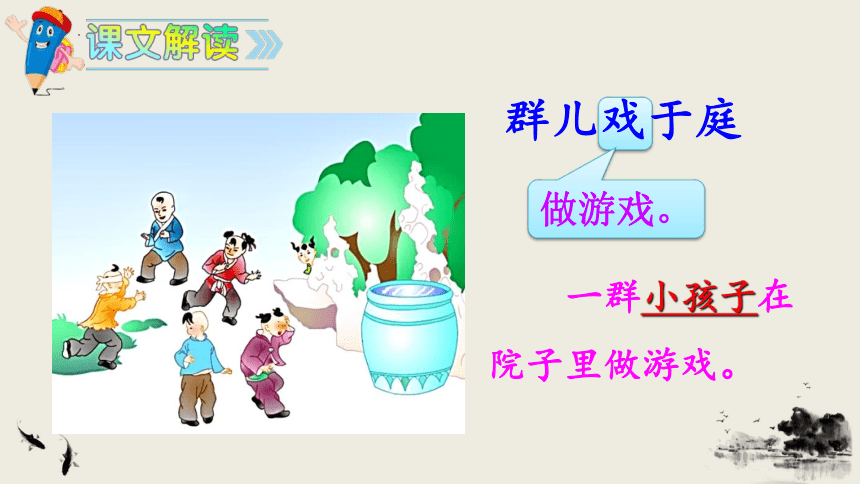 课文解读

群儿戏于庭

做游戏。

一群小孩子在院子里做游戏。